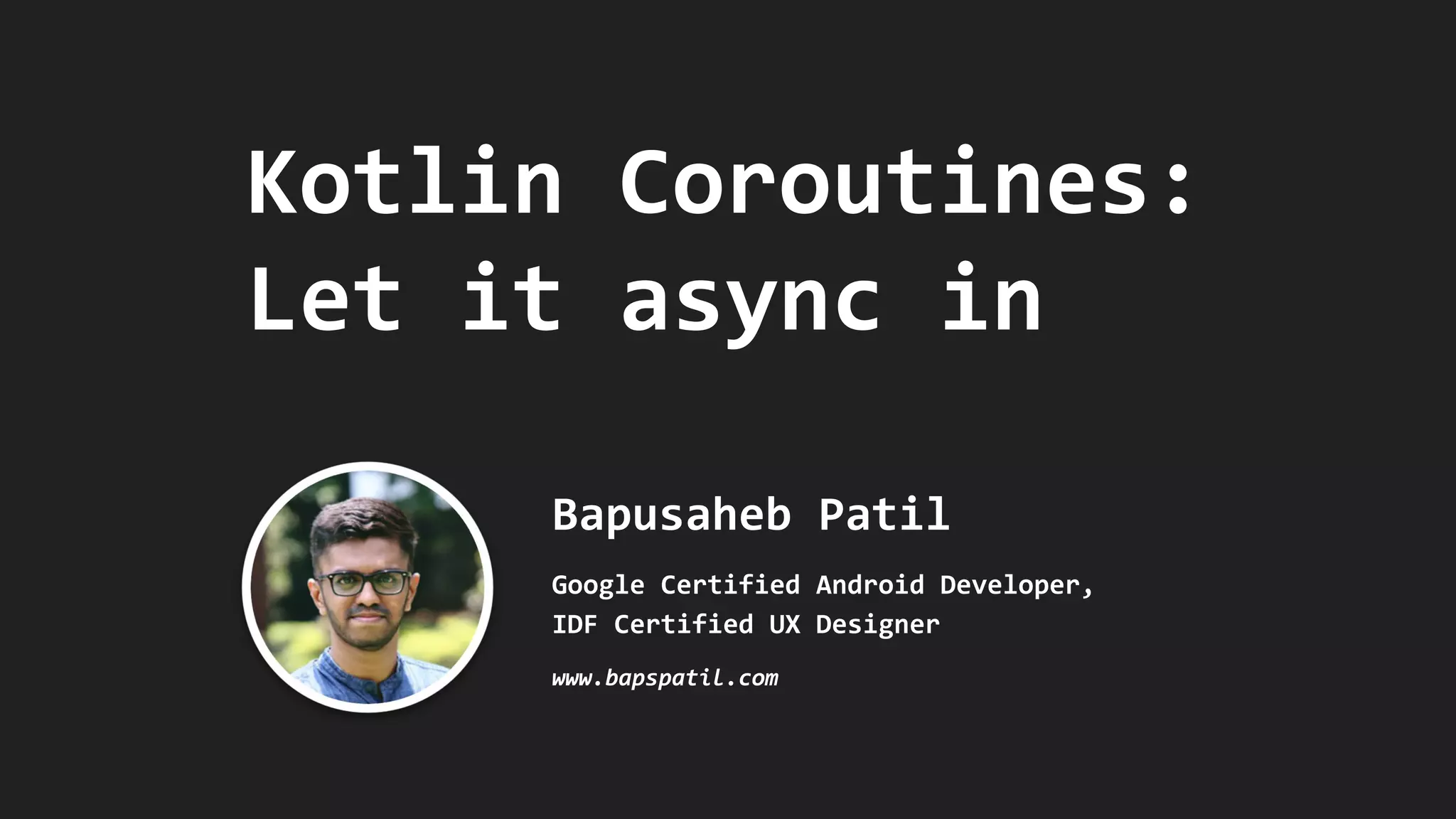 Kotlin Coroutines: Let it async in

Bapusaheb Patil

Google Certified Android Developer, IDF Certified UX Designer

www.bapspatil.com